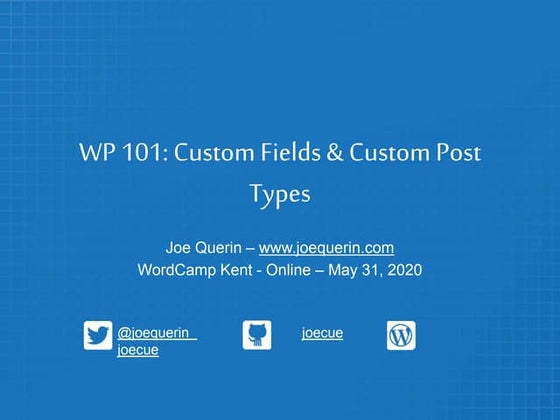 WP 101: Custom Fields & Custom Post Types

Joe Querin – www.joequerin.com
WordCamp Kent - Online – May 31, 2020

@joequerin
joecue

joecue